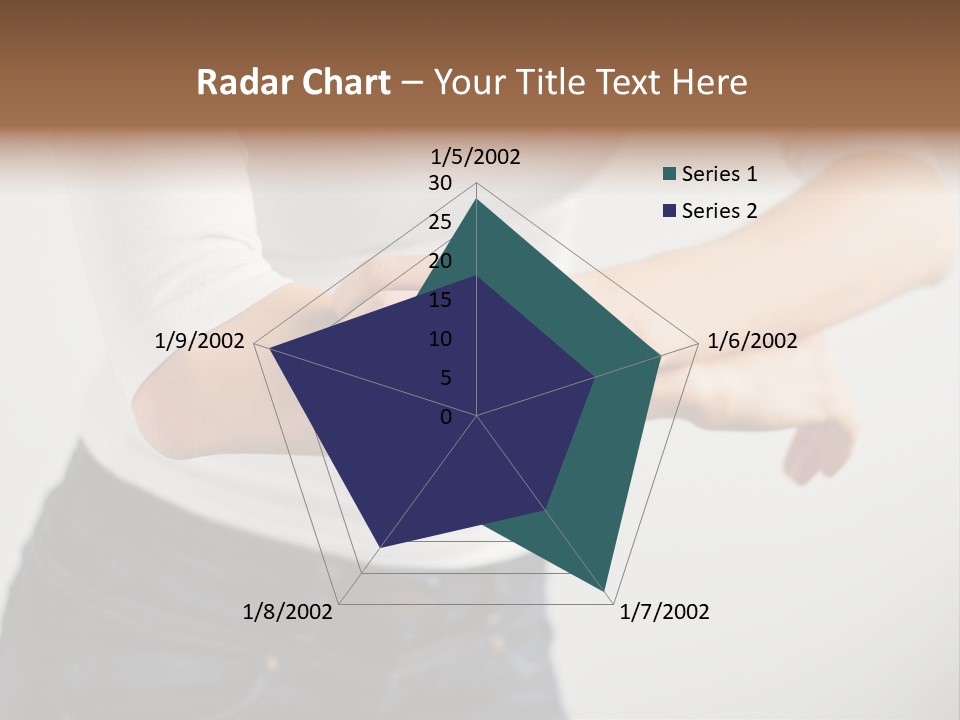 Radar Chart – Your Title Text Here

1/5/2002

30
25
20
15
10
5
0

Series 1
Series 2

1/6/2002
1/7/2002
1/8/2002
1/9/2002